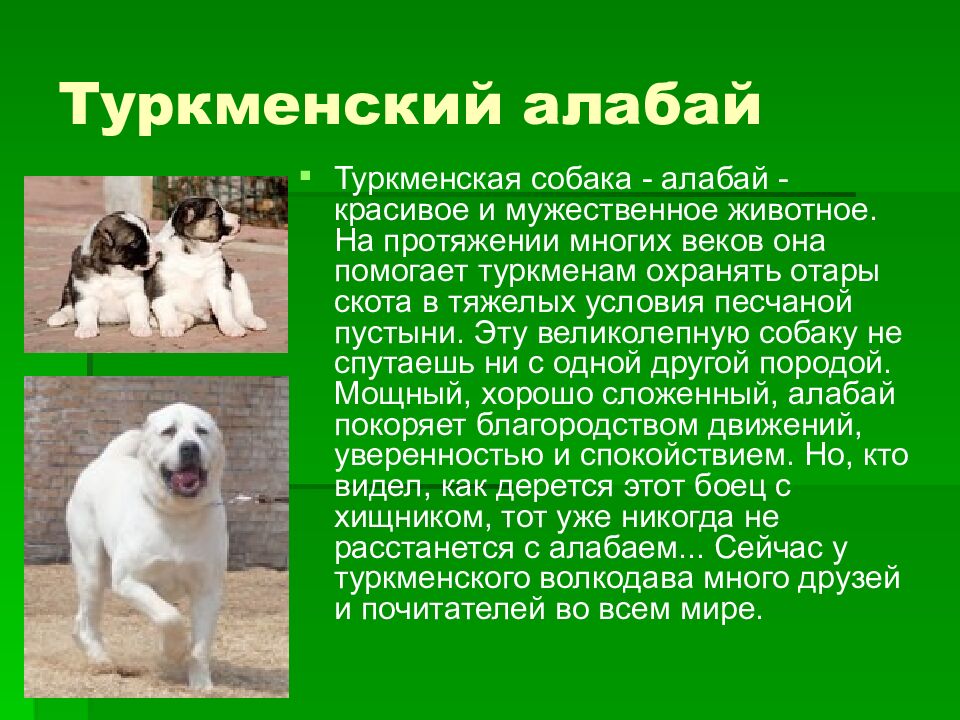 Туркменский алабай

Туркменская собака - алабай - красивое и мужественное животное. На протяжении многих веков она помогает туркменам охранять отары скота в тяжелых условия песчаной пустыни. Эту великолепную собаку не спутаешь ни с одной другой породой. Мощный, хорошо сложенный, алабай покоряет благородством движений, уверенностью и спокойствием. Но, кто видел, как дерется этот боец с хищником, тот уже никогда не расстанется с алабаем... Сейчас у туркменского волкодава много друзей и почитателей во всем мире.